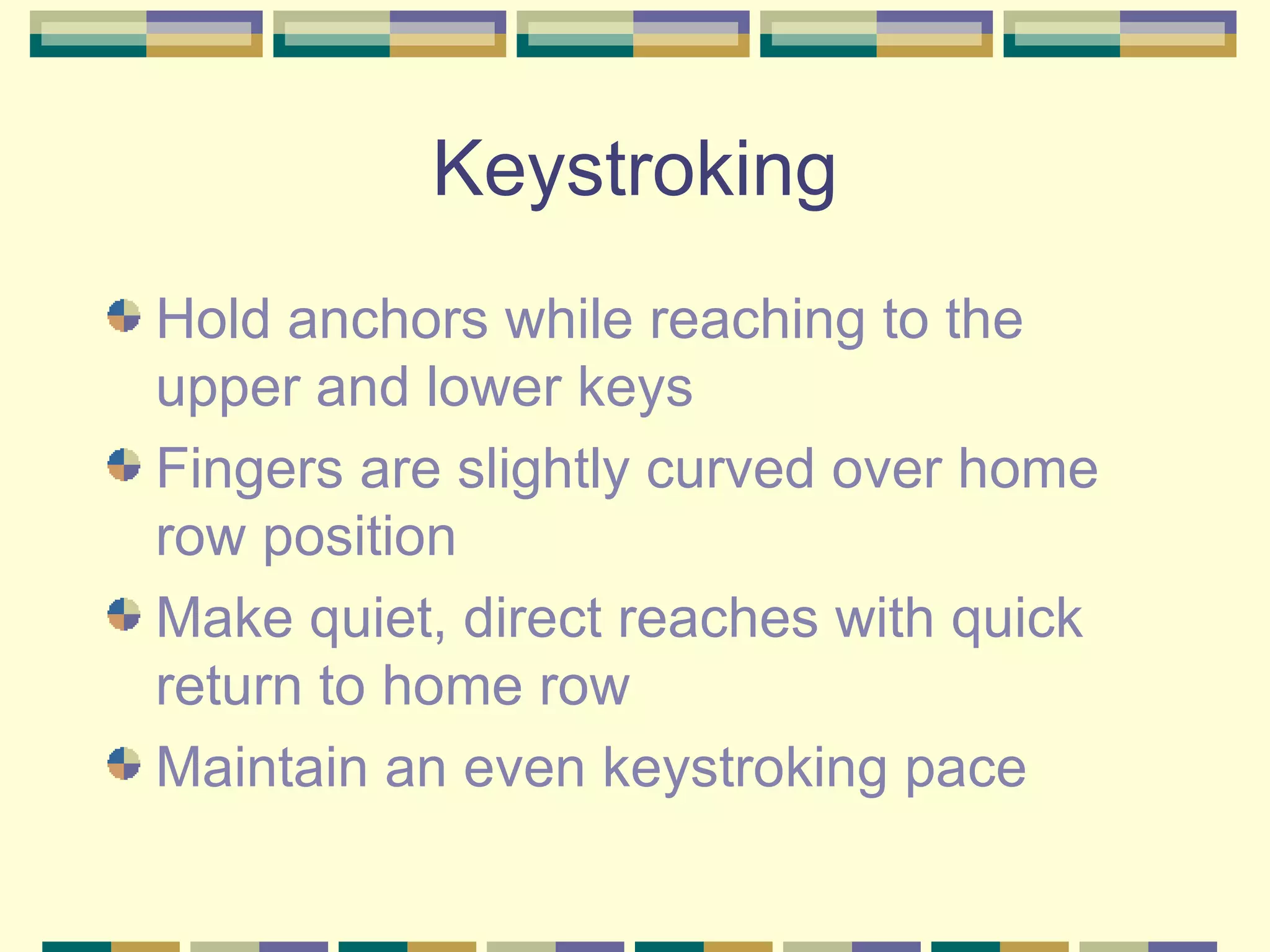 Keystroking

Hold anchors while reaching to the upper and lower keys
Fingers are slightly curved over home row position
Make quiet, direct reaches with quick return to home row
Maintain an even keystroking pace